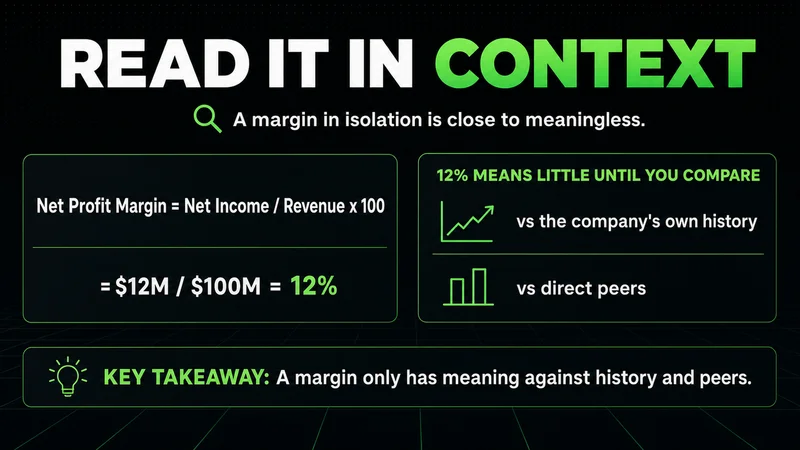 READ IT IN CONTEXT

A margin in isolation is close to meaningless.

Net Profit Margin = Net Income / Revenue x 100

= \$12M / \$100M = 12%

12% MEANS LITTLE UNTIL YOU COMPARE

vs the company's own history

vs direct peers

KEY TAKEAWAY: A margin only has meaning against history and peers.